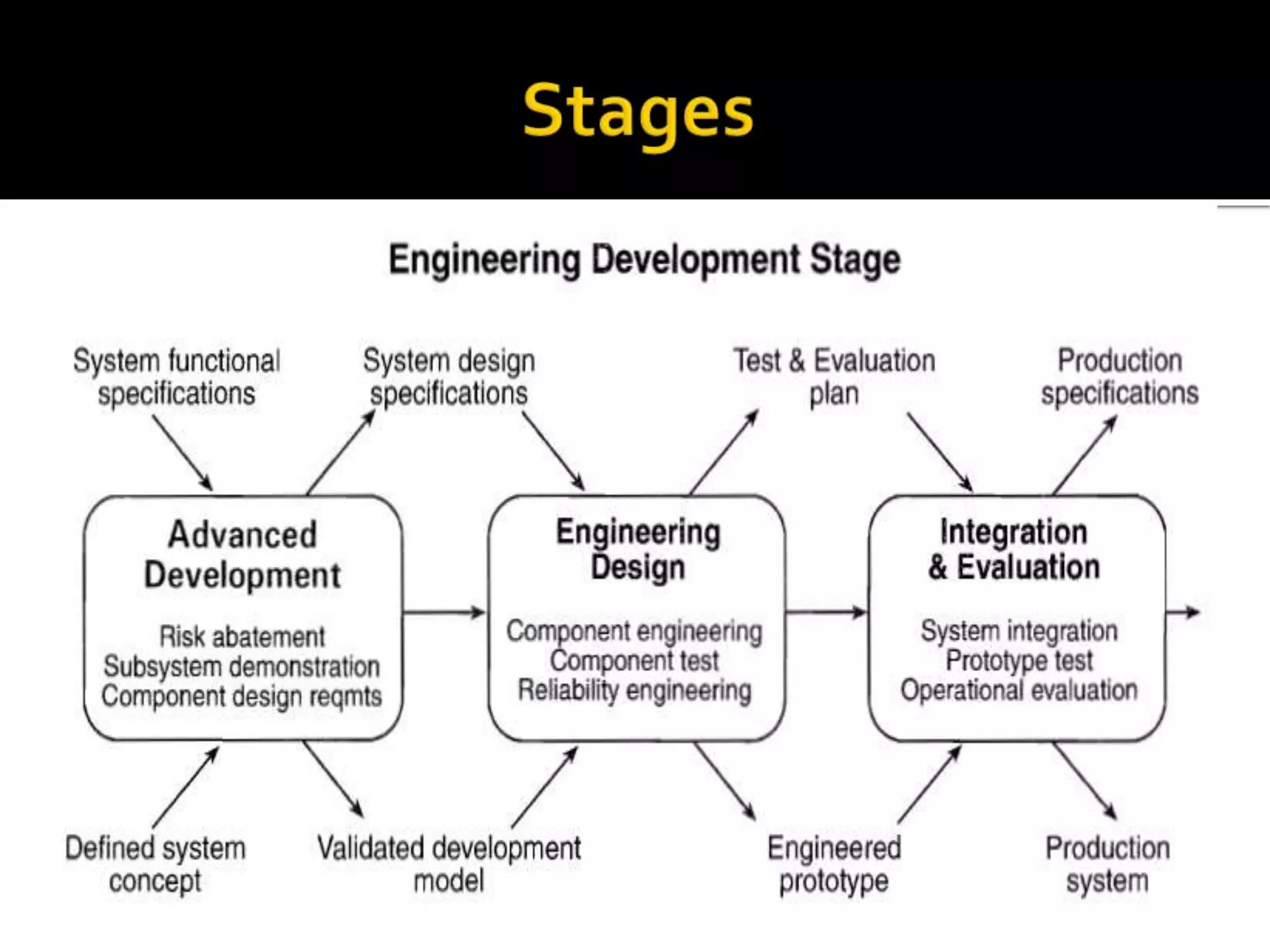 Stages

Engineering Development Stage

System functional specifications

System design specifications

Test & Evaluation plan

Production specifications

Advanced Development

Risk abatement
Subsystem demonstration
Component design reqmts

Engineering Design

Component engineering
Component test
Reliability engineering

Integration & Evaluation

System integration
Prototype test
Operational evaluation

Defined system concept

Validated development model

Engineered prototype

Production system